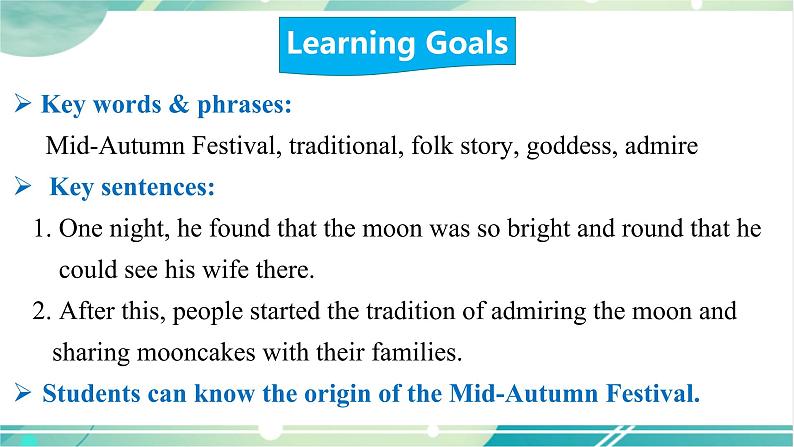 Learning Goals

➢ Key words & phrases:

Mid-Autumn Festival, traditional, folk story, goddess, admire

➢ Key sentences:

1. One night, he found that the moon was so bright and round that he could see his wife there.

2. After this, people started the tradition of admiring the moon and sharing mooncakes with their families.

➢ Students can know the origin of the Mid-Autumn Festival.